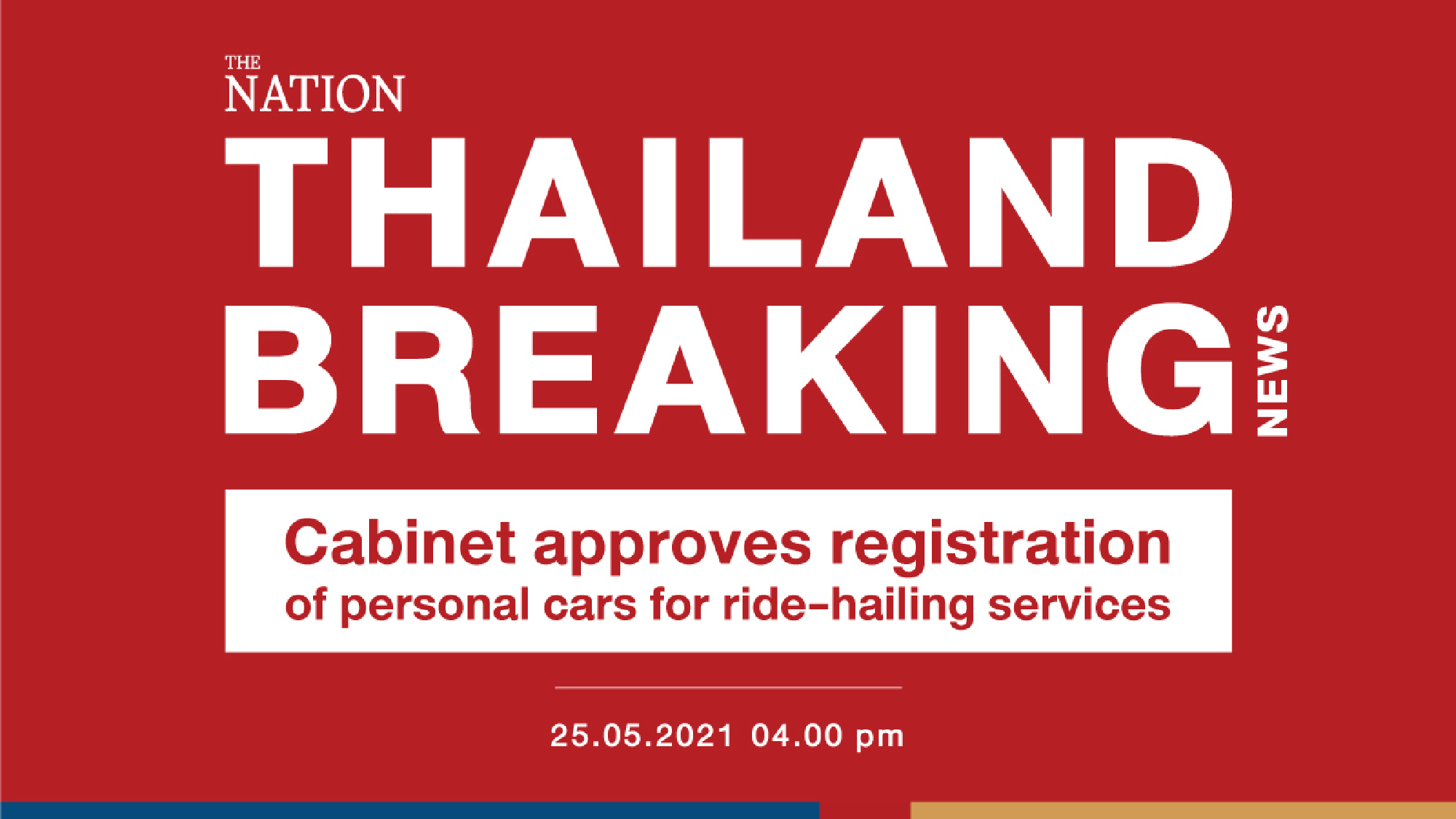 THE NATION

THAILAND BREAKING NEWS

Cabinet approves registration of personal cars for ride-hailing services

25.05.2021 04.00 pm